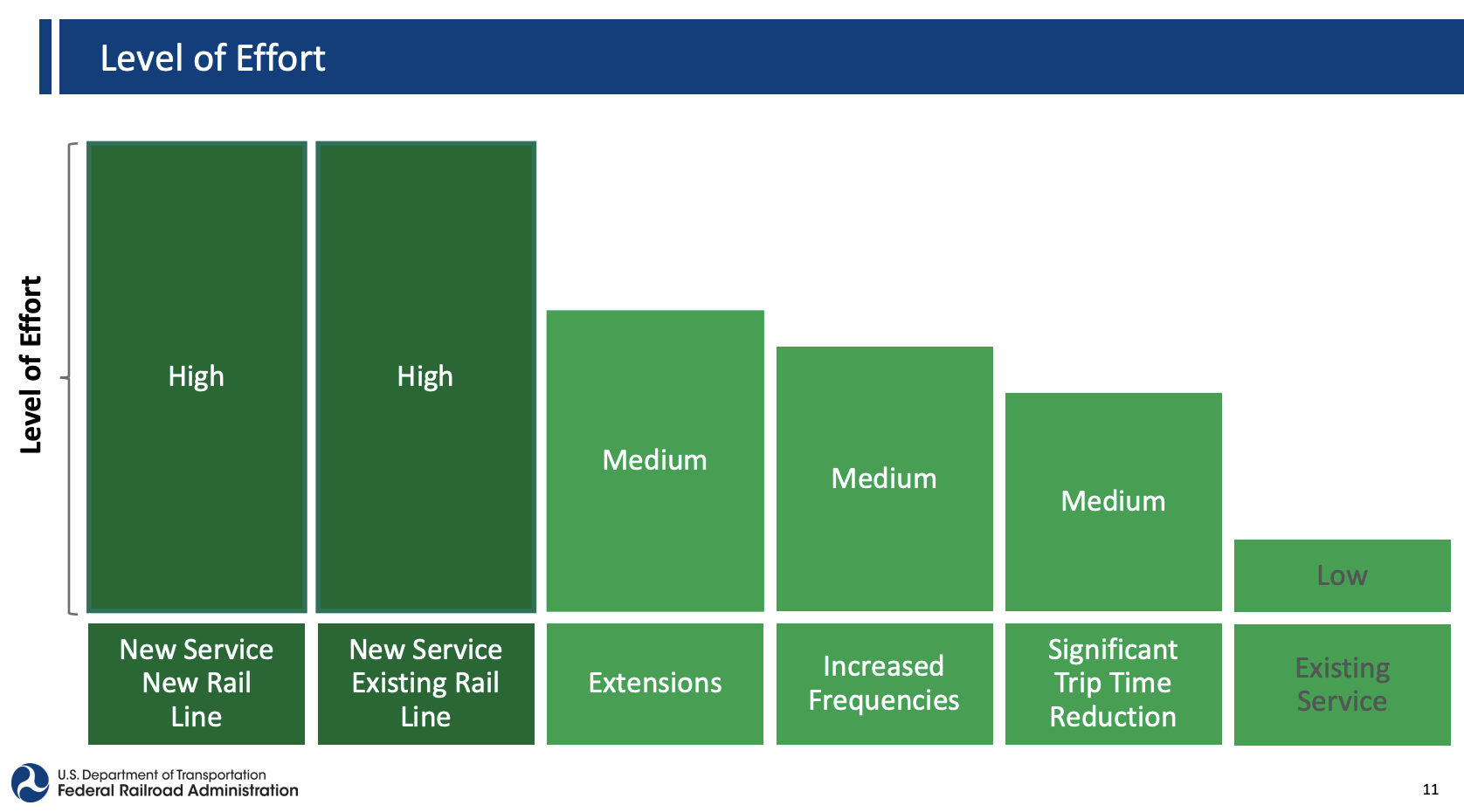 Level of Effort

Level of Effort

High

High

Medium

Medium

Medium

Low

New Service New Rail Line

New Service Existing Rail Line

Extensions

Increased Frequencies

Significant Trip Time Reduction

Existing Service

U.S. Department of Transportation
Federal Railroad Administration

11